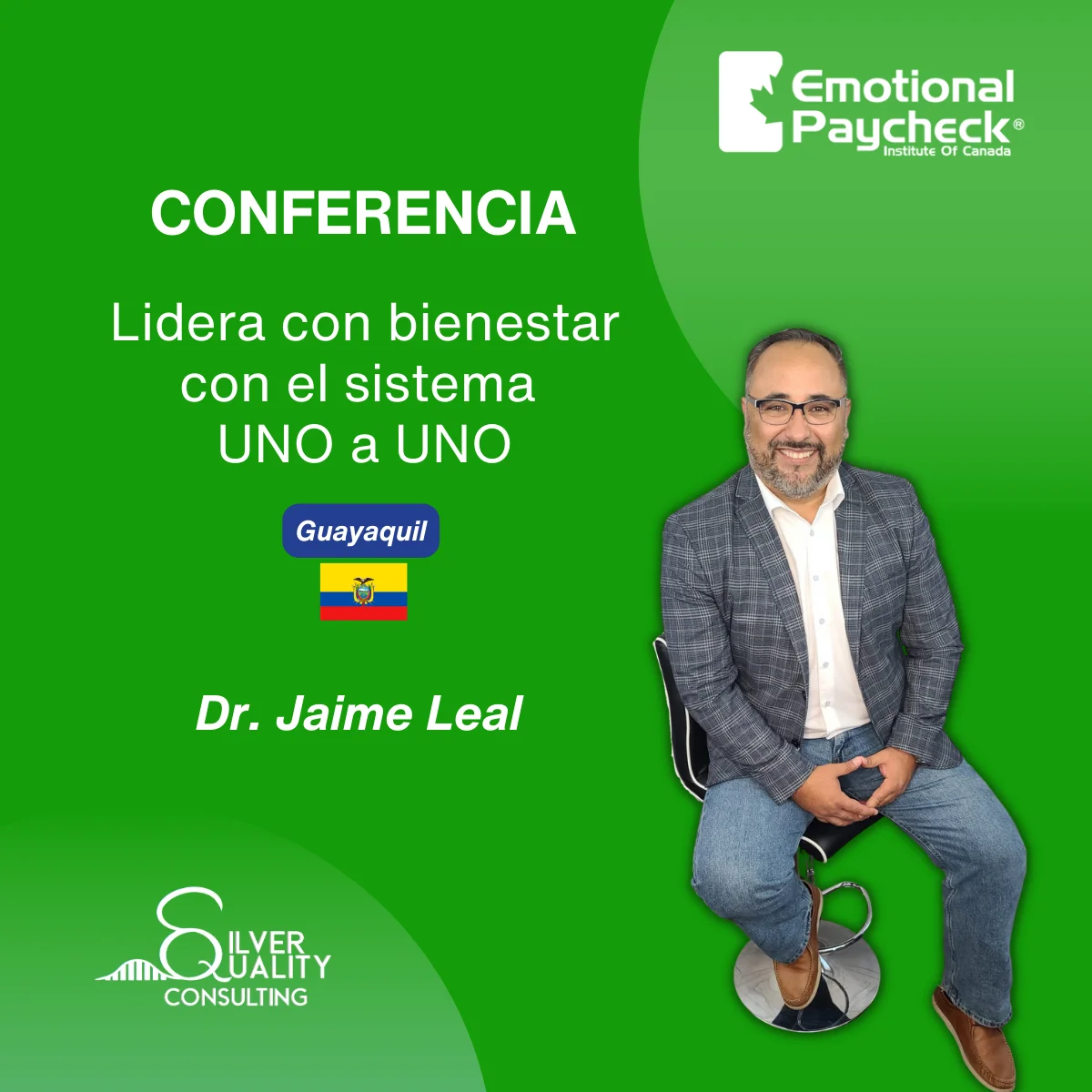 Emotional Paycheck®
Institute Of Canada

CONFERENCIA

Lidera con bienestar con el sistema UNO a UNO

Guayaquil

Dr. Jaime Leal

SILVER QUALITY
CONSULTING